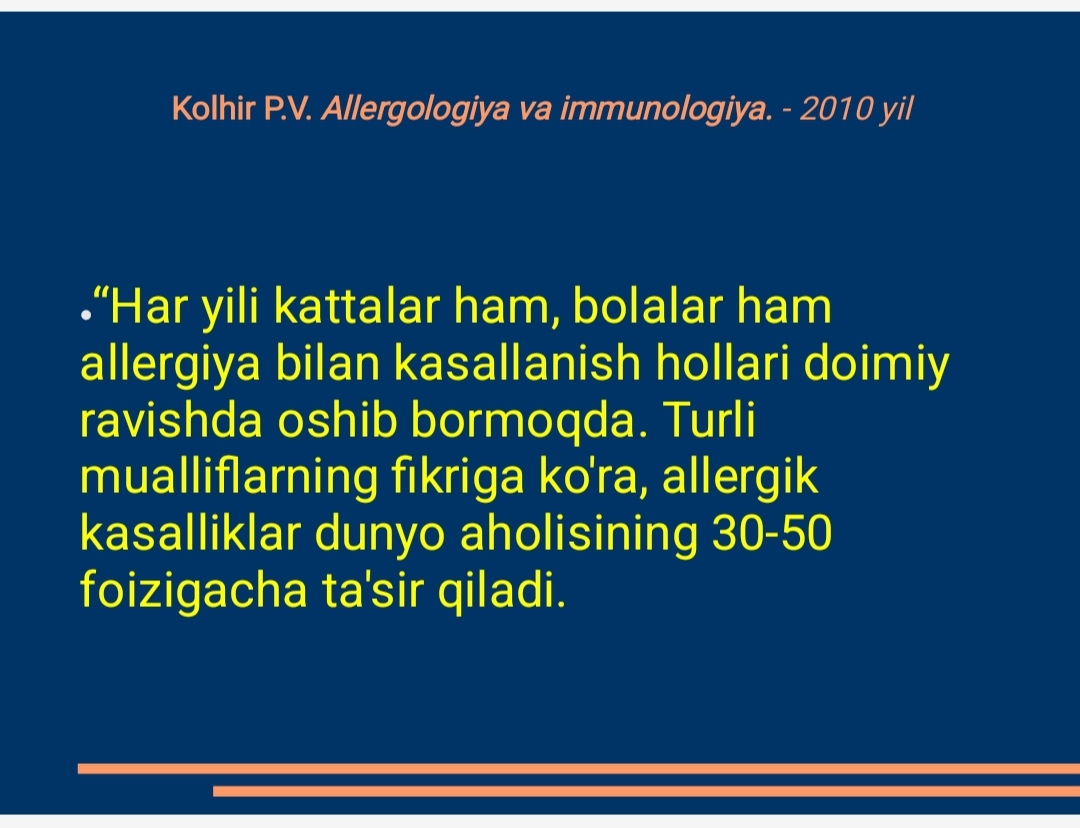 Kolhir P.V. Allergologiya va immunologiya. - 2010 yil

•“Har yili kattalar ham, bolalar ham allergiya bilan kasallanish hollari doimiy ravishda oshib bormoqda. Turli mualliflarning fikriga ko'ra, allergik kasalliklar dunyo aholisining 30-50 foizigacha ta'sir qiladi.